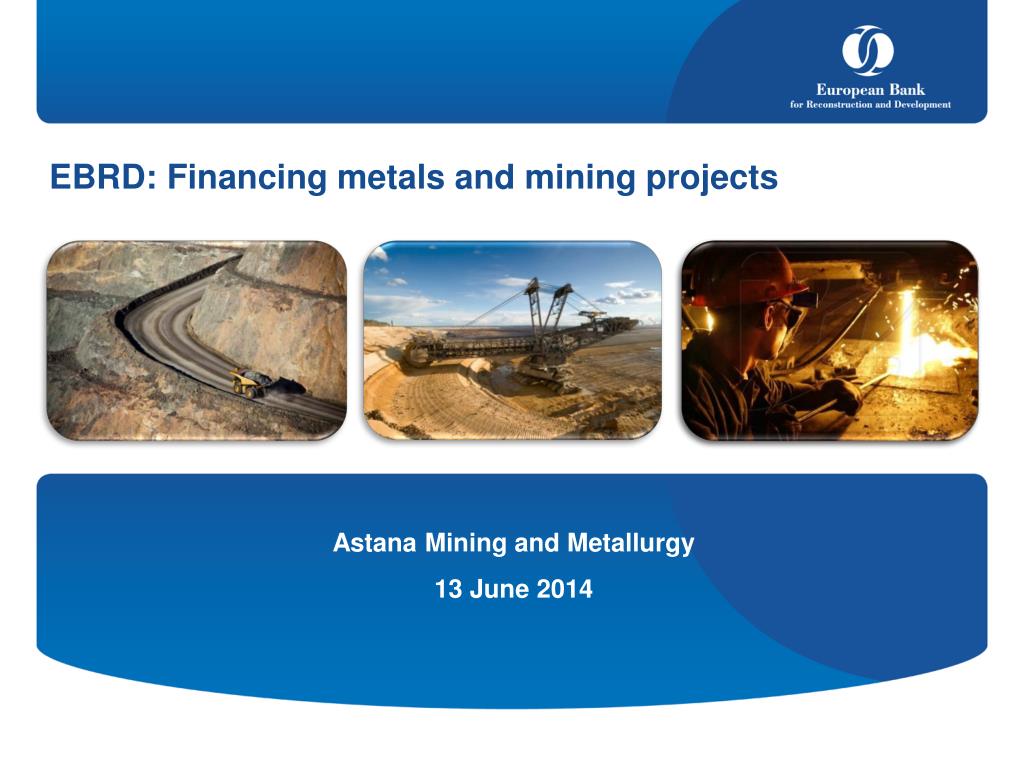 European Bank
for Reconstruction and Development

EBRD: Financing metals and mining projects

Astana Mining and Metallurgy

13 June 2014